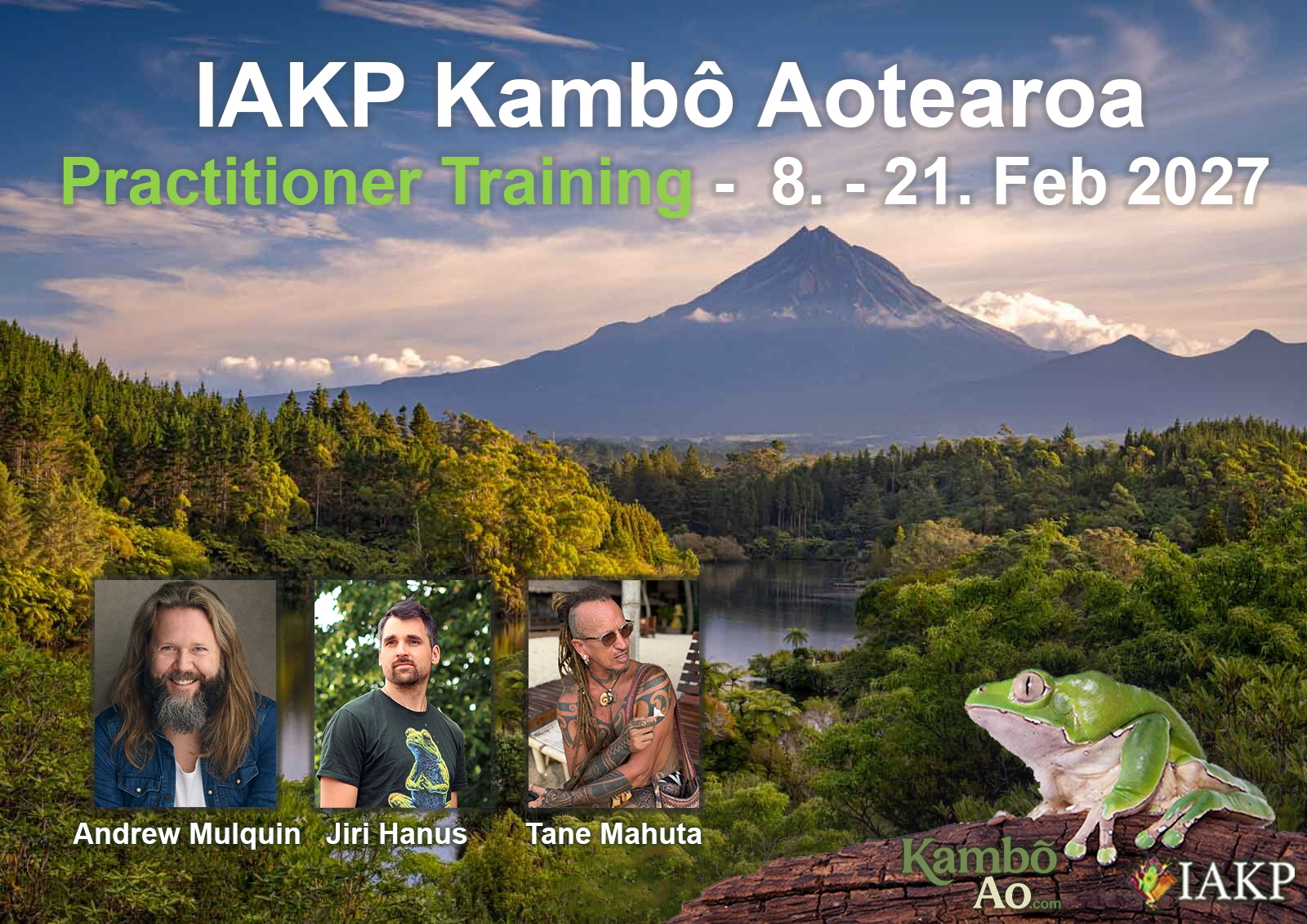 IAKP Kambô Aotearoa
Practitioner Training - 8. - 21. Feb 2027

Andrew Mulquin Jiri Hanus Tane Mahuta

Kambô Ao.com

IAKP